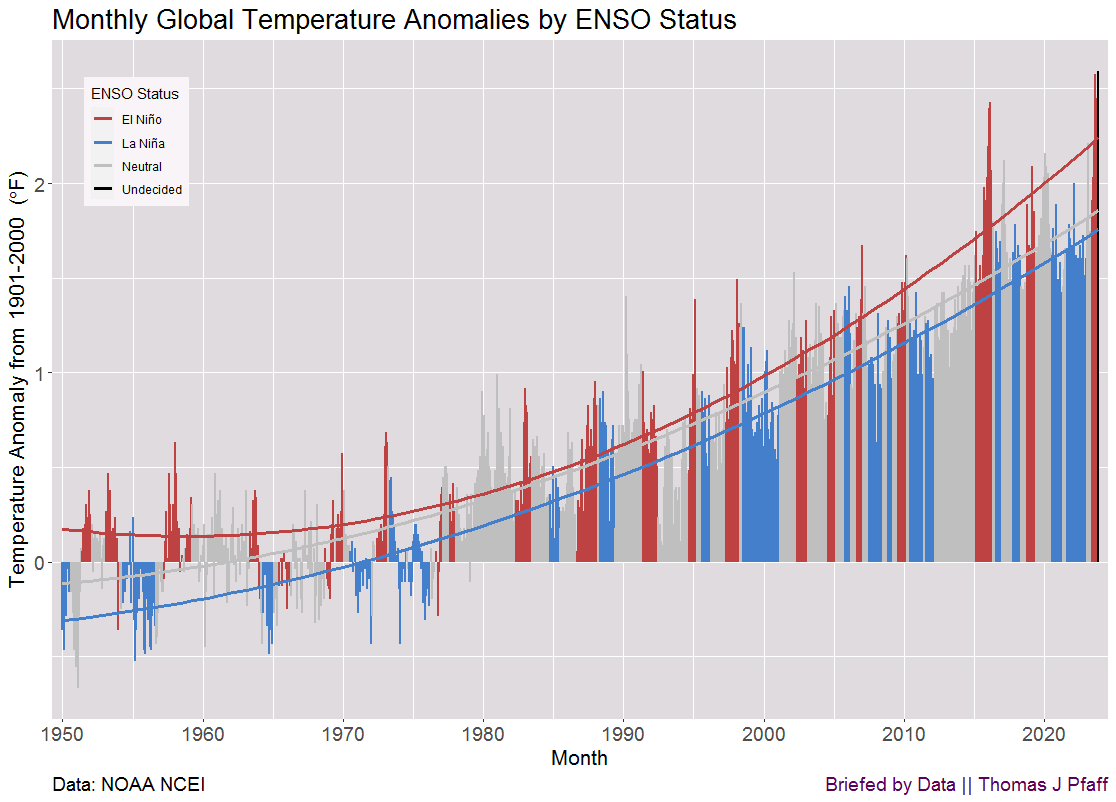 Monthly Global Temperature Anomalies by ENSO Status

ENSO Status
El Niño
La Niña
Neutral
Undecided

Temperature Anomaly from 1901-2000 (°F)

2
1
0

1950
1960
1970
1980
1990
2000
2010
2020

Month

Data: NOAA NCEI

Briefed by Data || Thomas J Pfaff